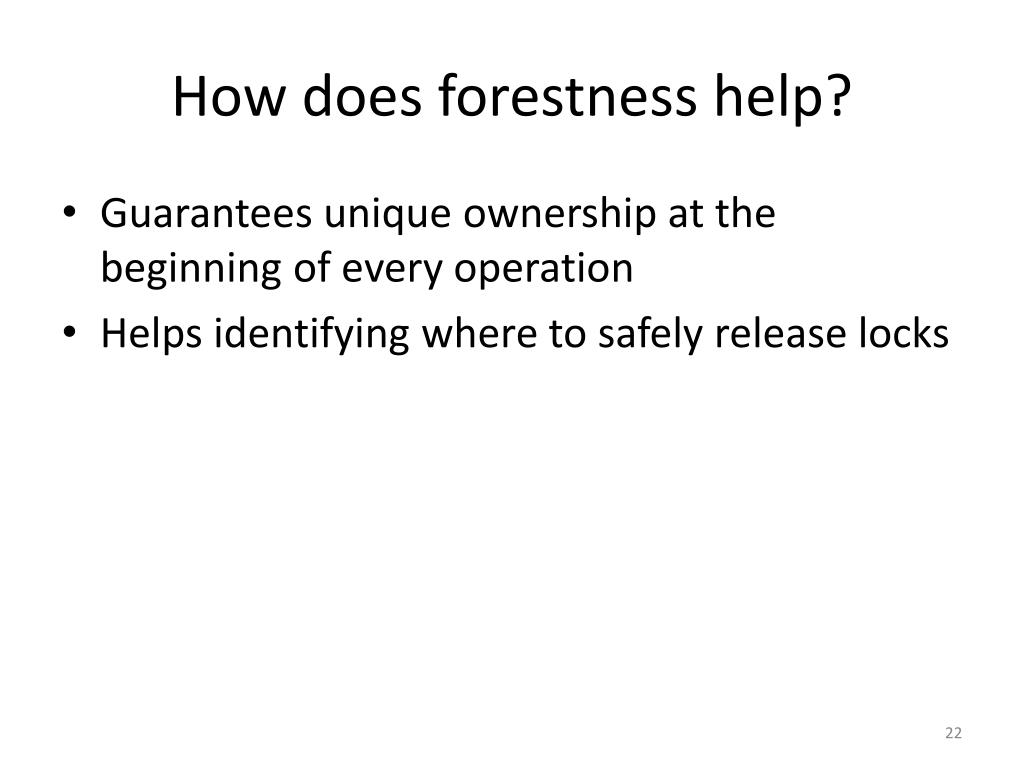 How does forestness help?

• Guarantees unique ownership at the beginning of every operation
• Helps identifying where to safely release locks

22